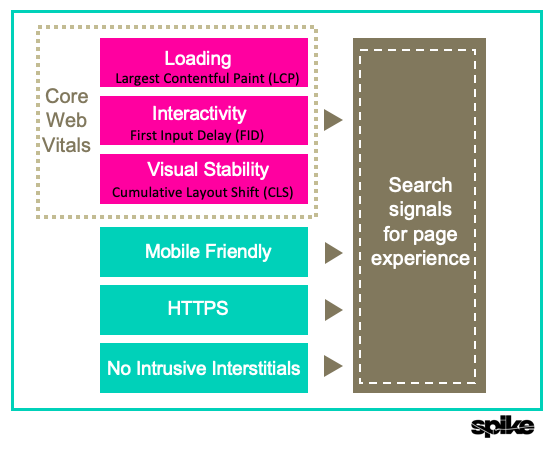 Core Web Vitals

Loading
Largest Contentful Paint (LCP)

Interactivity
First Input Delay (FID)

Visual Stability
Cumulative Layout Shift (CLS)

Mobile Friendly

HTTPS

No Intrusive Interstitials

Search signals for page experience

spike